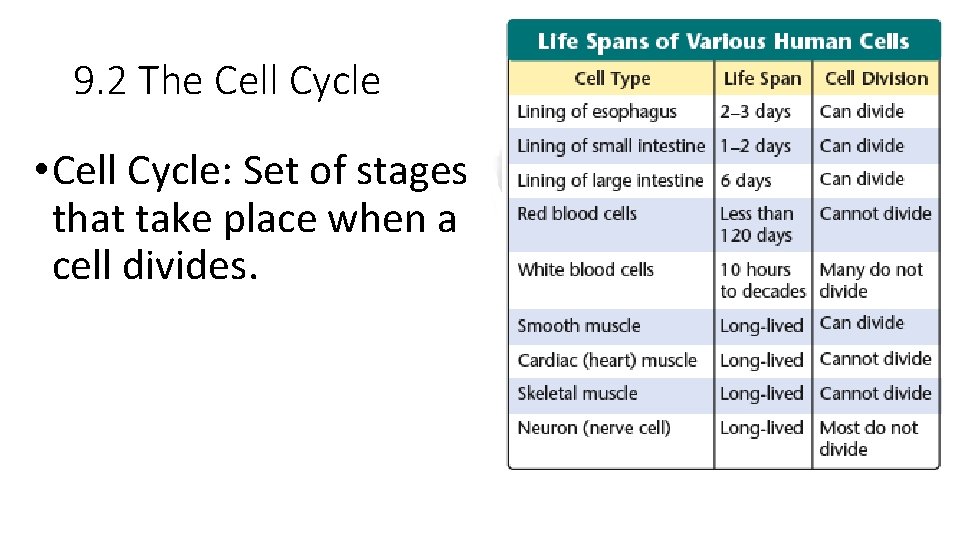 9.2 The Cell Cycle

• Cell Cycle: Set of stages that take place when a cell divides.

Life Spans of Various Human Cells

| Cell Type | Life Span | Cell Division |
|---|---|---|
| Lining of esophagus | 2–3 days | Can divide |
| Lining of small intestine | 1–2 days | Can divide |
| Lining of large intestine | 6 days | Can divide |
| Red blood cells | Less than 120 days | Cannot divide |
| White blood cells | 10 hours to decades | Many do not divide |
| Smooth muscle | Long-lived | Can divide |
| Cardiac (heart) muscle | Long-lived | Cannot divide |
| Skeletal muscle | Long-lived | Cannot divide |
| Neuron (nerve cell) | Long-lived | Most do not divide |